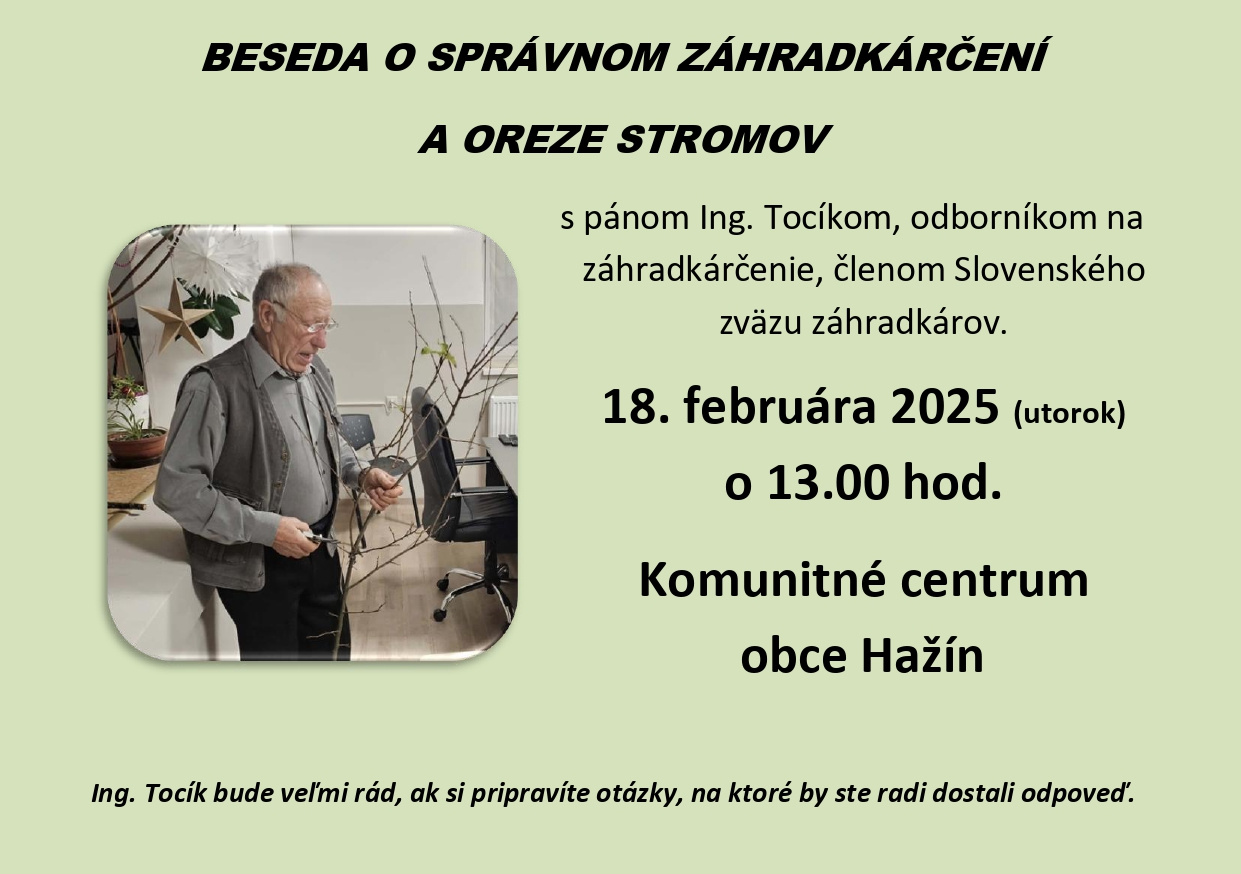 BESEDA O SPRÁVNOM ZÁHRADKÁRČENÍ

A OREZE STROMOV

s pánom Ing. Tocíkom, odborníkom na záhradkárčenie, členom Slovenského zväzu záhradkárov.

18. februára 2025 (utorok)
o 13.00 hod.

Komunitné centrum
obce Hažín

Ing. Tocík bude veľmi rád, ak si pripravíte otázky, na ktoré by ste radi dostali odpoveď.